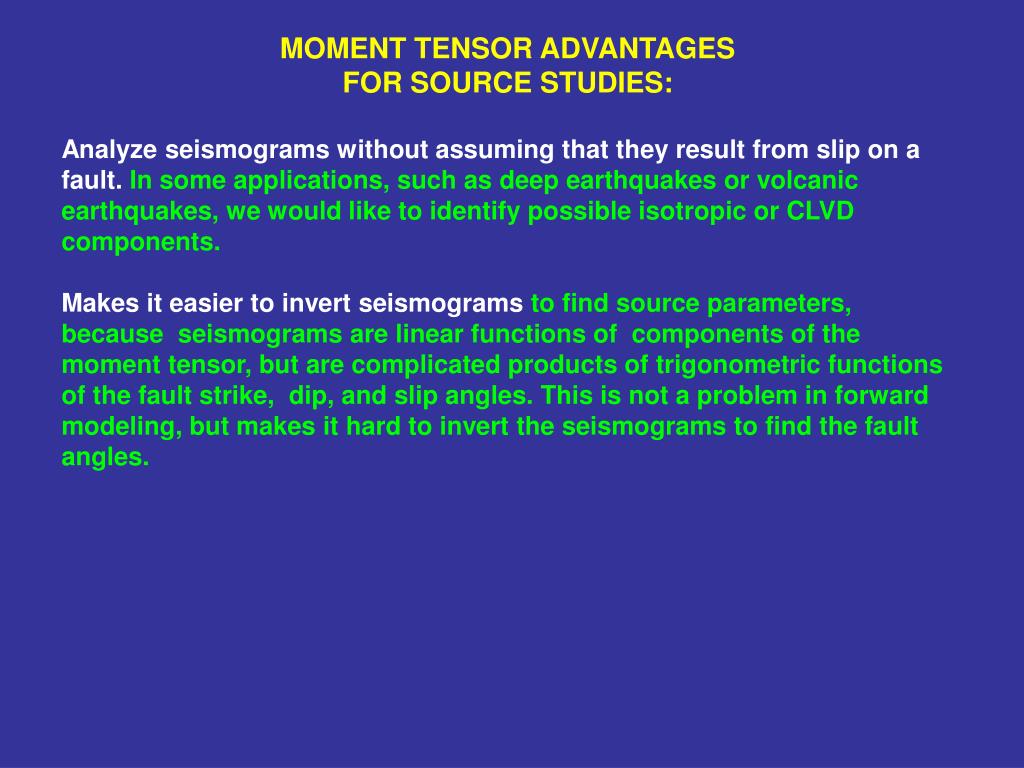 MOMENT TENSOR ADVANTAGES
FOR SOURCE STUDIES:

Analyze seismograms without assuming that they result from slip on a fault. In some applications, such as deep earthquakes or volcanic earthquakes, we would like to identify possible isotropic or CLVD components.

Makes it easier to invert seismograms to find source parameters, because seismograms are linear functions of components of the moment tensor, but are complicated products of trigonometric functions of the fault strike, dip, and slip angles. This is not a problem in forward modeling, but makes it hard to invert the seismograms to find the fault angles.